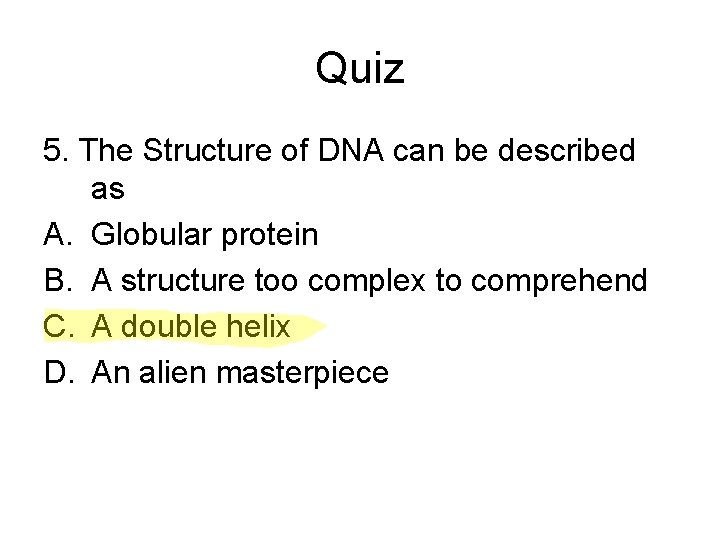 Quiz

5. The Structure of DNA can be described as

A. Globular protein
B. A structure too complex to comprehend
C. A double helix
D. An alien masterpiece